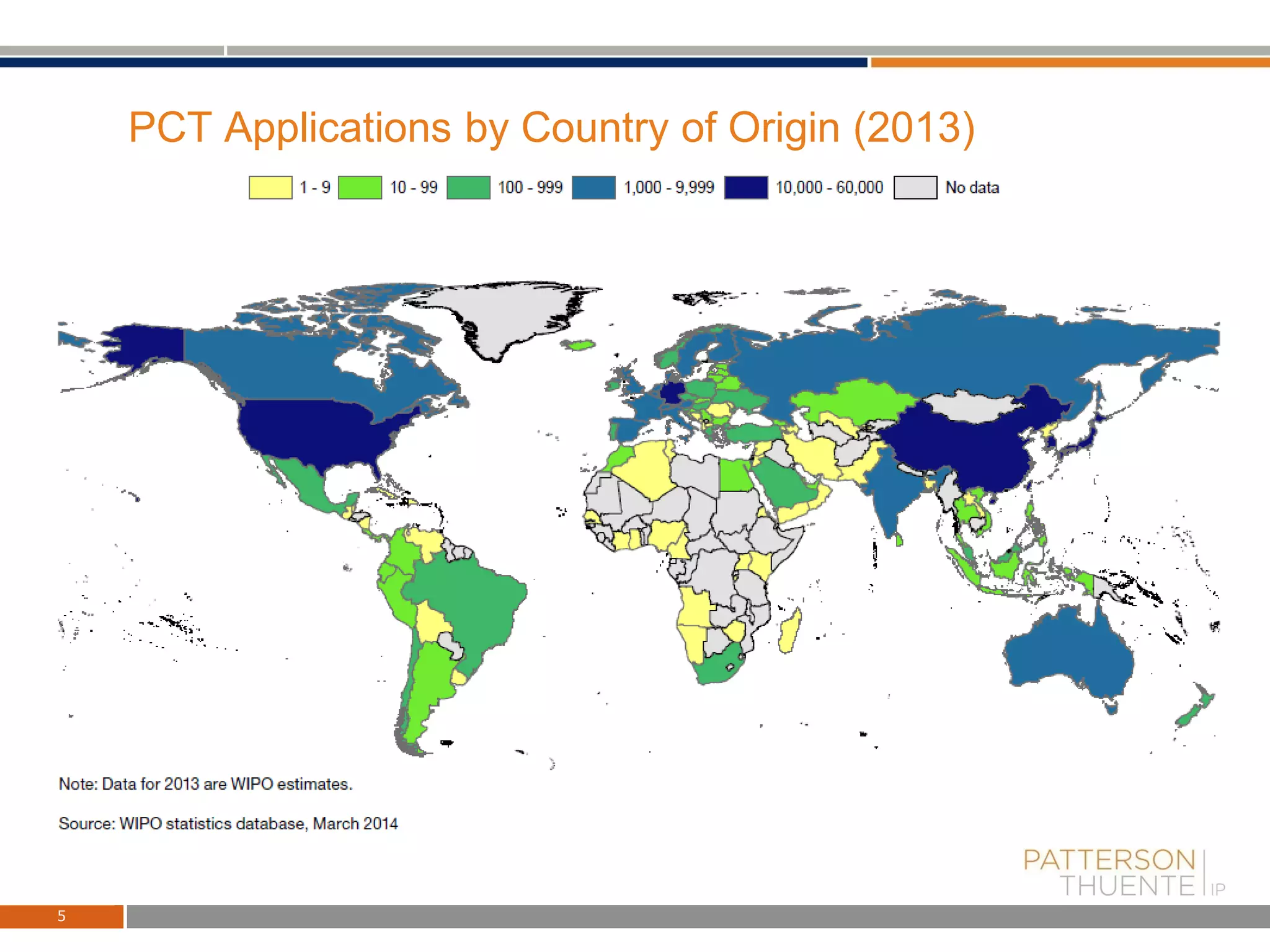 PCT Applications by Country of Origin (2013)

1 - 9
10 - 99
100 - 999
1,000 - 9,999
10,000 - 60,000
No data

Note: Data for 2013 are WIPO estimates.

Source: WIPO statistics database, March 2014

PATTERSON THUENTE IP

5